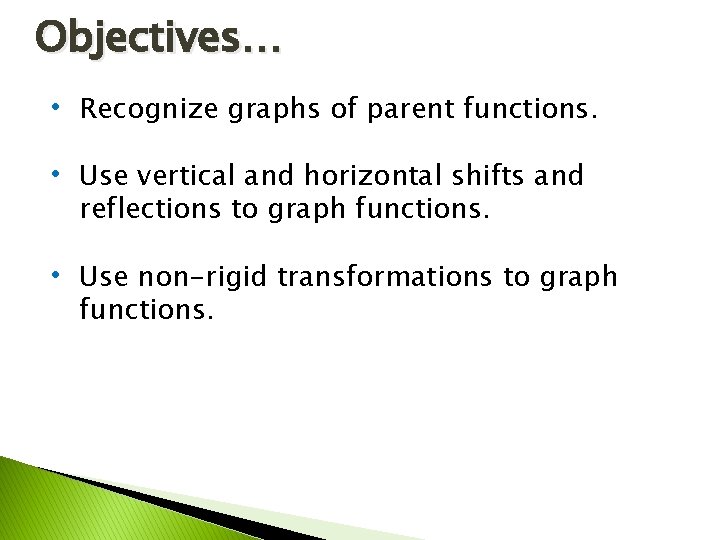 Objectives…

• Recognize graphs of parent functions.

• Use vertical and horizontal shifts and reflections to graph functions.

• Use non-rigid transformations to graph functions.